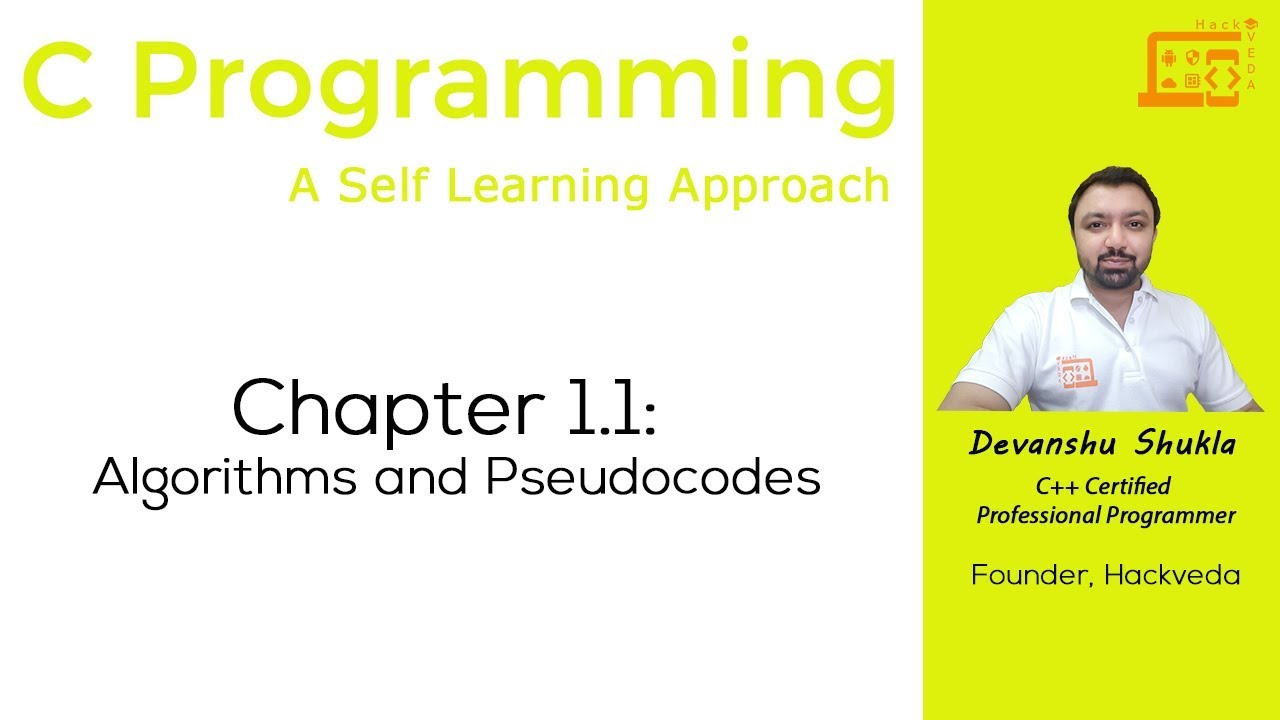 C Programming

A Self Learning Approach

Chapter 1.1:
Algorithms and Pseudocodes

Hack VEDA

Devanshu Shukla
C++ Certified
Professional Programmer

Founder, Hackveda